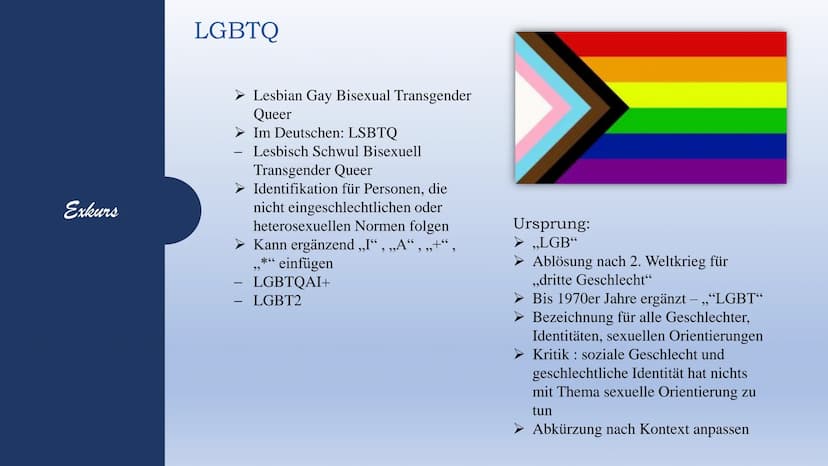 Exkurs

LGBTQ

➢ Lesbian Gay Bisexual Transgender Queer
➢ Im Deutschen: LSBTQ
– Lesbisch Schwul Bisexuell Transgender Queer
➢ Identifikation für Personen, die nicht eingeschlechtlichen oder heterosexuellen Normen folgen
➢ Kann ergänzend „I“ , „A“ , „+“ , „*“ einfügen
– LGBTQAI+
– LGBT2

Ursprung:
➢ „LGB“
➢ Ablösung nach 2. Weltkrieg für „dritte Geschlecht“
➢ Bis 1970er Jahre ergänzt – „“LGBT“
➢ Bezeichnung für alle Geschlechter, Identitäten, sexuellen Orientierungen
➢ Kritik : soziale Geschlecht und geschlechtliche Identität hat nichts mit Thema sexuelle Orientierung zu tun
➢ Abkürzung nach Kontext anpassen